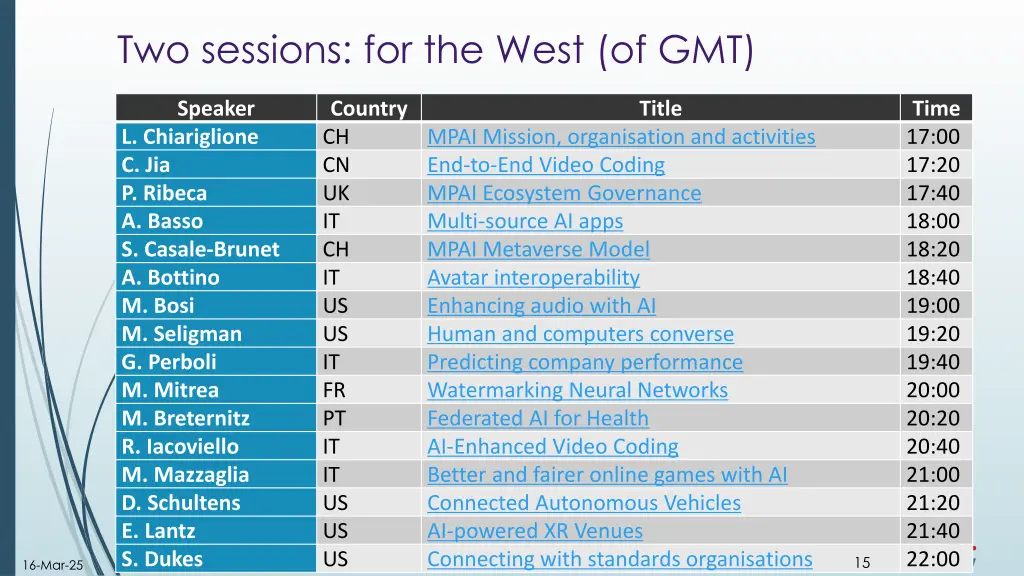 Two sessions: for the West (of GMT)

| Speaker | Country | Title | Time |
|---|---|---|---|
| L. Chiariglione | CH | MPAI Mission, organisation and activities | 17:00 |
| C. Jia | CN | End-to-End Video Coding | 17:20 |
| P. Ribeca | UK | MPAI Ecosystem Governance | 17:40 |
| A. Basso | IT | Multi-source AI apps | 18:00 |
| S. Casale-Brunet | CH | MPAI Metaverse Model | 18:20 |
| A. Bottino | IT | Avatar interoperability | 18:40 |
| M. Bosi | US | Enhancing audio with AI | 19:00 |
| M. Seligman | US | Human and computers converse | 19:20 |
| G. Perboli | IT | Predicting company performance | 19:40 |
| M. Mitrea | FR | Watermarking Neural Networks | 20:00 |
| M. Breternitz | PT | Federated AI for Health | 20:20 |
| R. Iacoviello | IT | AI-Enhanced Video Coding | 20:40 |
| M. Mazzaglia | IT | Better and fairer online games with AI | 21:00 |
| D. Schultens | US | Connected Autonomous Vehicles | 21:20 |
| E. Lantz | US | AI-powered XR Venues | 21:40 |
| S. Dukes | US | Connecting with standards organisations | 22:00 |

16-Mar-25

15